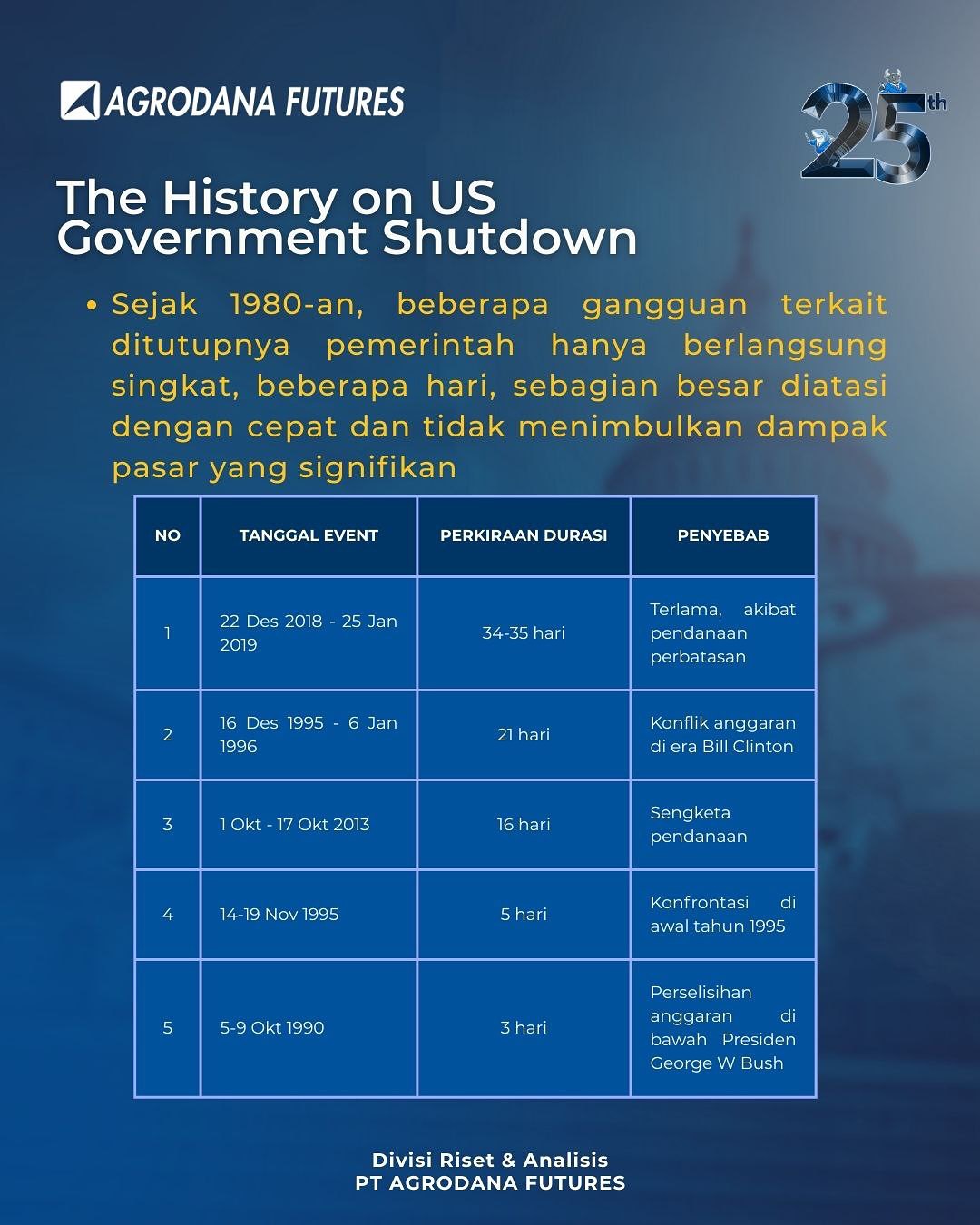 AGRODANA FUTURES

25th

The History on US Government Shutdown

• Sejak 1980-an, beberapa gangguan terkait ditutupnya pemerintah hanya berlangsung singkat, beberapa hari, sebagian besar diatasi dengan cepat dan tidak menimbulkan dampak pasar yang signifikan

| NO | TANGGAL EVENT | PERKIRAAN DURASI | PENYEBAB |
|---|---|---|---|
| 1 | 22 Des 2018 - 25 Jan 2019 | 34-35 hari | Terlama, akibat pendanaan perbatasan |
| 2 | 16 Des 1995 - 6 Jan 1996 | 21 hari | Konflik anggaran di era Bill Clinton |
| 3 | 1 Okt - 17 Okt 2013 | 16 hari | Sengketa pendanaan |
| 4 | 14-19 Nov 1995 | 5 hari | Konfrontasi di awal tahun 1995 |
| 5 | 5-9 Okt 1990 | 3 hari | Perselisihan anggaran di bawah Presiden George W Bush |

Divisi Riset & Analisis
PT AGRODANA FUTURES